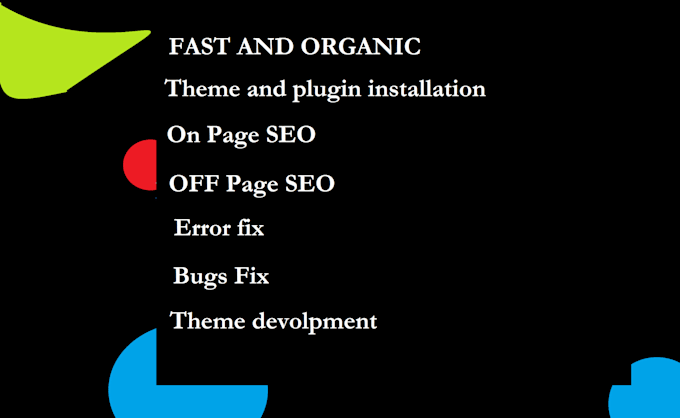 FAST AND ORGANIC

Theme and plugin installation

On Page SEO

OFF Page SEO

Error fix

Bugs Fix

Theme devolpment